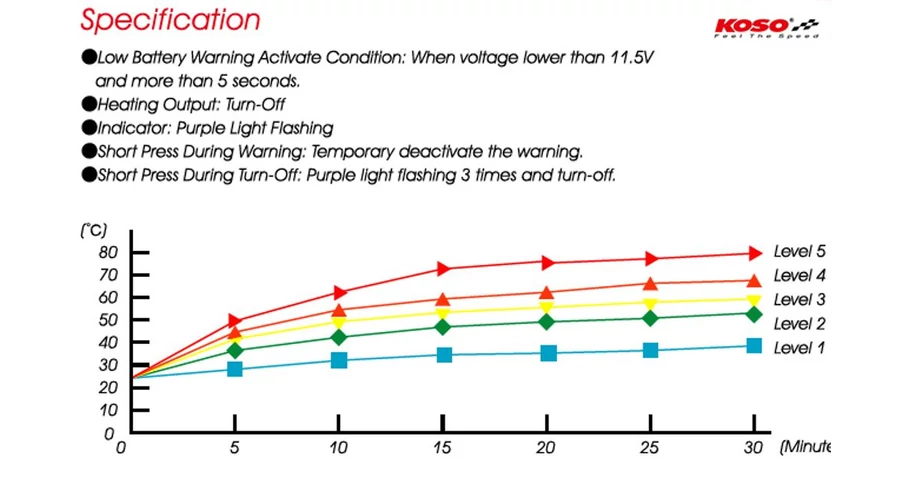 Specification

KOSO
Feel The Speed

●Low Battery Warning Activate Condition: When voltage lower than 11.5V and more than 5 seconds.
●Heating Output: Turn-Off
●Indicator: Purple Light Flashing
●Short Press During Warning: Temporary deactivate the warning.
●Short Press During Turn-Off: Purple light flashing 3 times and turn-off.

(°C)
80
70
60
50
40
30
20
10
0
0
5
10
15
20
25
30
(Minute

Level 5
Level 4
Level 3
Level 2
Level 1